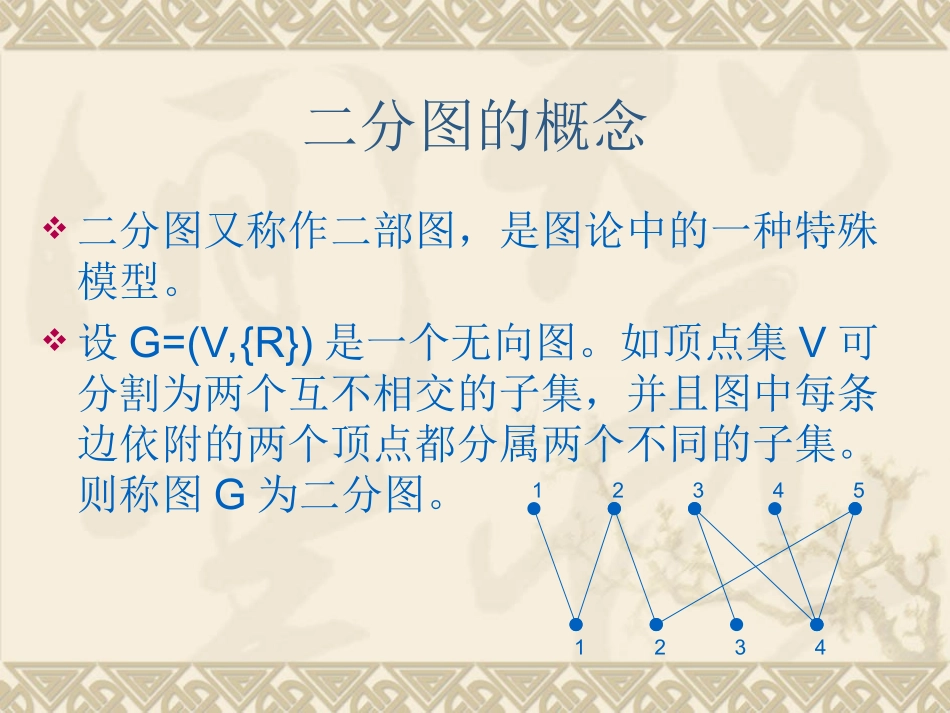 二分图的概念

❖ 二分图又称作二部图，是图论中的一种特殊模型。

❖ 设 G=(V,{R}) 是一个无向图。如顶点集 V 可分割为两个互不相交的子集，并且图中每条边依附的两个顶点都分属两个不同的子集。则称图 G 为二分图。

1 2 3 4 5

1 2 3 4